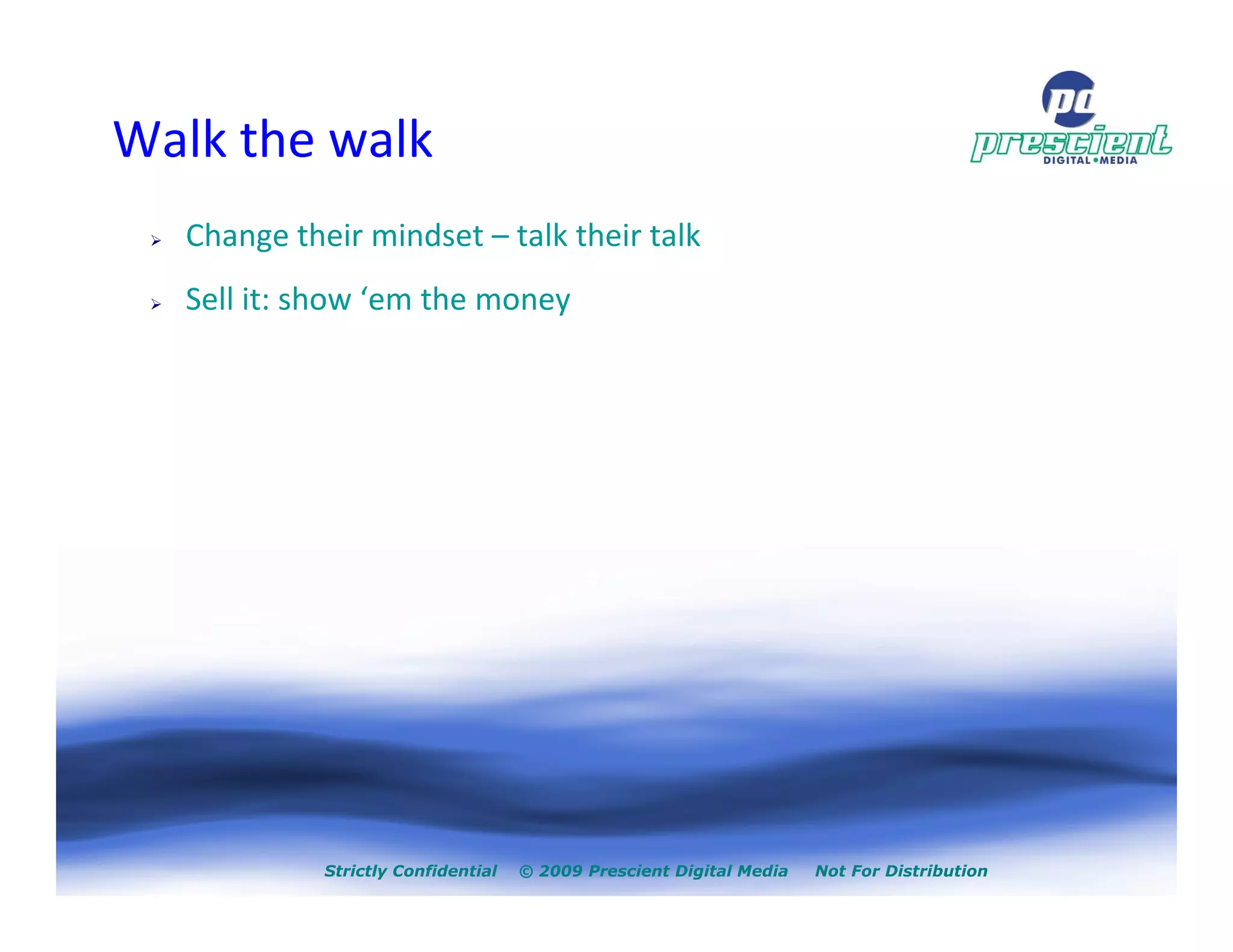 Walk the walk

pd prescient DIGITAL•MEDIA

➢ Change their mindset – talk their talk

➢ Sell it: show ‘em the money

Strictly Confidential © 2009 Prescient Digital Media Not For Distribution